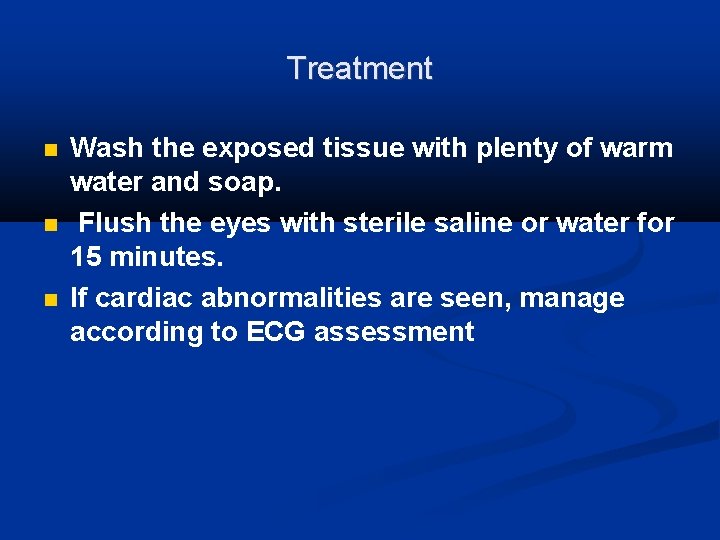 Treatment

- Wash the exposed tissue with plenty of warm water and soap.
- Flush the eyes with sterile saline or water for 15 minutes.
- If cardiac abnormalities are seen, manage according to ECG assessment